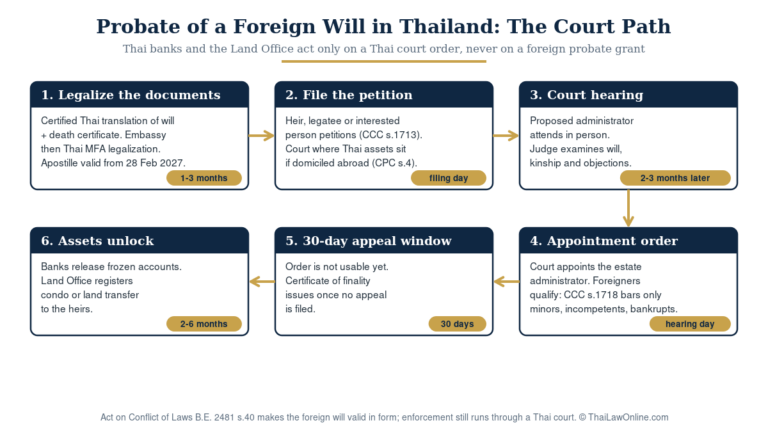 Probate of a Foreign Will in Thailand: The Court Path

Thai banks and the Land Office act only on a Thai court order, never on a foreign probate grant

1. Legalize the documents

Certified Thai translation of will + death certificate. Embassy then Thai MFA legalization. Apostille valid from 28 Feb 2027.

1-3 months

2. File the petition

Heir, legatee or interested person petitions (CCC s.1713). Court where Thai assets sit if domiciled abroad (CPC s.4).

filing day

3. Court hearing

Proposed administrator attends in person. Judge examines will, kinship and objections.

2-3 months later

4. Appointment order

Court appoints the estate administrator. Foreigners qualify: CCC s.1718 bars only minors, incompetents, bankrupts.

hearing day

5. 30-day appeal window

Order is not usable yet. Certificate of finality issues once no appeal is filed.

30 days

6. Assets unlock

Banks release frozen accounts. Land Office registers condo or land transfer to the heirs.

2-6 months

Act on Conflict of Laws B.E. 2481 s.40 makes the foreign will valid in form; enforcement still runs through a Thai court. © ThaiLawOnline.com